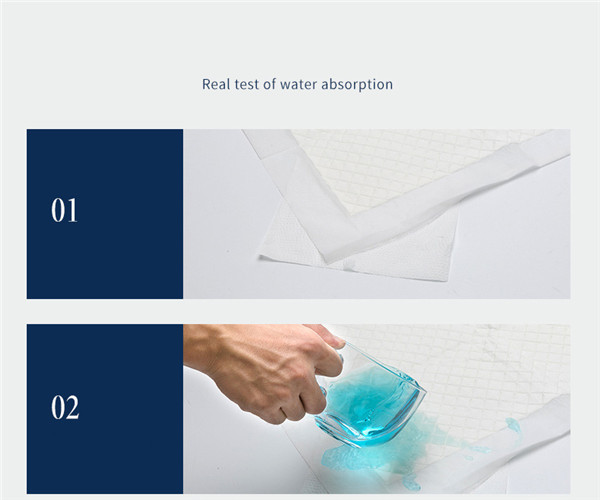 Real test of water absorption

01

02